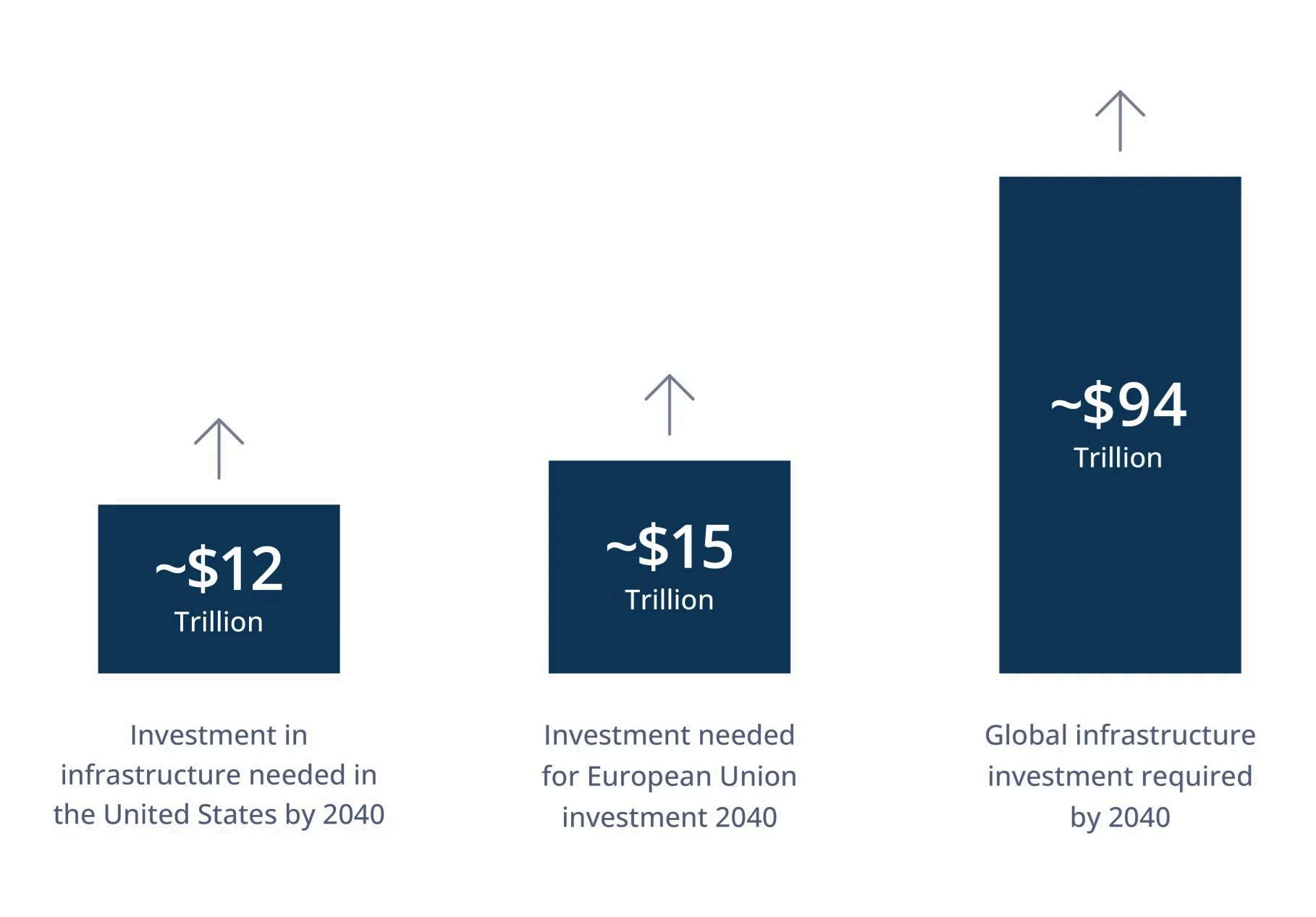 ~\$12
Trillion

Investment in infrastructure needed in the United States by 2040

~\$15
Trillion

Investment needed for European Union investment 2040

~\$94
Trillion

Global infrastructure investment required by 2040